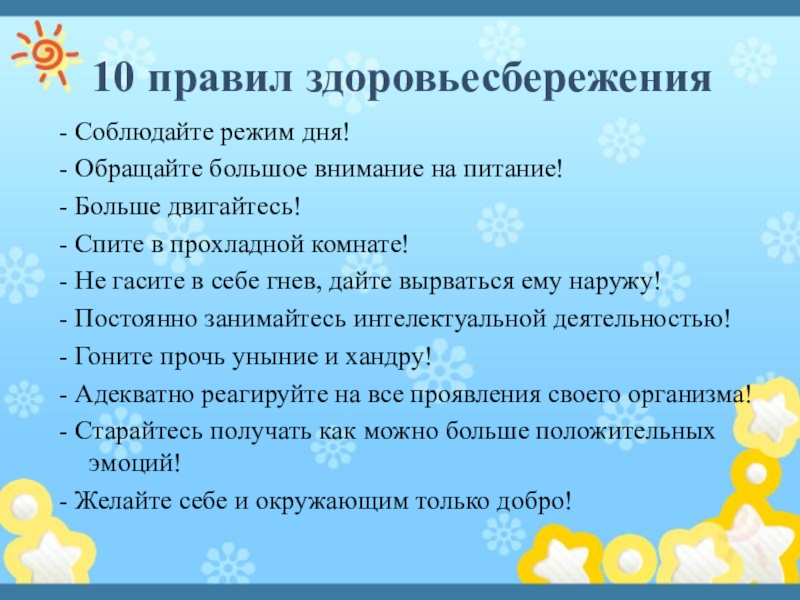 10 правил здоровьесбережения

- Соблюдайте режим дня!

- Обращайте большое внимание на питание!

- Больше двигайтесь!

- Спите в прохладной комнате!

- Не гасите в себе гнев, дайте вырваться ему наружу!

- Постоянно занимайтесь интелектуальной деятельностью!

- Гоните прочь уныние и хандру!

- Адекватно реагируйте на все проявления своего организма!

- Старайтесь получать как можно больше положительных эмоций!

- Желайте себе и окружающим только добро!